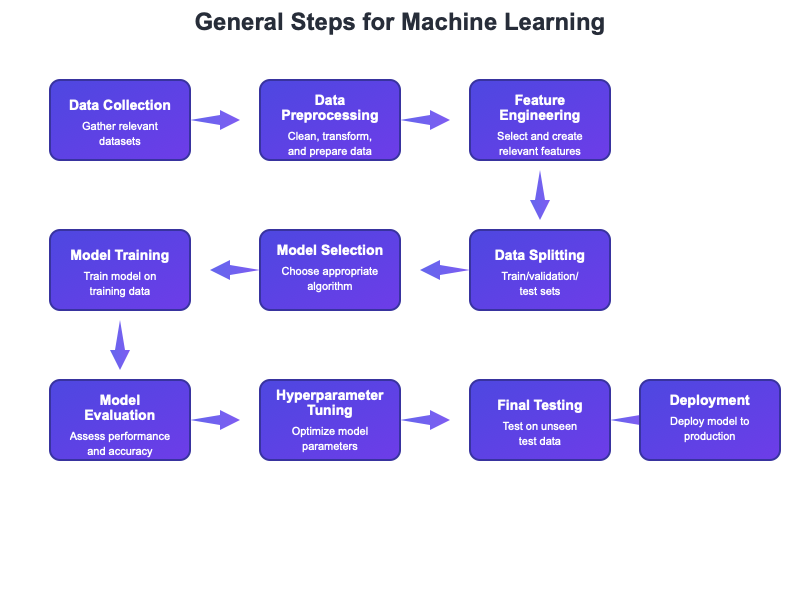 General Steps for Machine Learning

Data Collection
Gather relevant datasets

Data Preprocessing
Clean, transform, and prepare data

Feature Engineering
Select and create relevant features

Data Splitting
Train/validation/ test sets

Model Selection
Choose appropriate algorithm

Model Training
Train model on training data

Model Evaluation
Assess performance and accuracy

Hyperparameter Tuning
Optimize model parameters

Final Testing
Test on unseen test data

Deployment
Deploy model to production